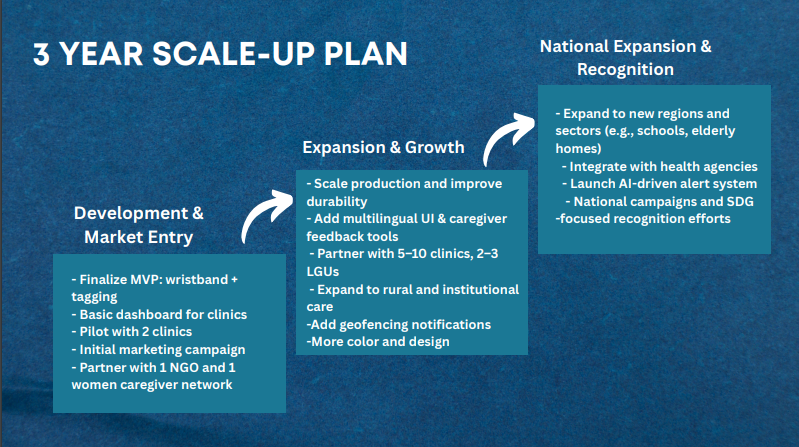 3 YEAR SCALE-UP PLAN

Development & Market Entry

- Finalize MVP: wristband + tagging
- Basic dashboard for clinics
- Pilot with 2 clinics
- Initial marketing campaign
- Partner with 1 NGO and 1 women caregiver network

Expansion & Growth

- Scale production and improve durability
- Add multilingual UI & caregiver feedback tools
- Partner with 5–10 clinics, 2–3 LGUs
- Expand to rural and institutional care
-Add geofencing notifications
-More color and design

National Expansion & Recognition

- Expand to new regions and sectors (e.g., schools, elderly homes)
- Integrate with health agencies
- Launch AI-driven alert system
- National campaigns and SDG
-focused recognition efforts